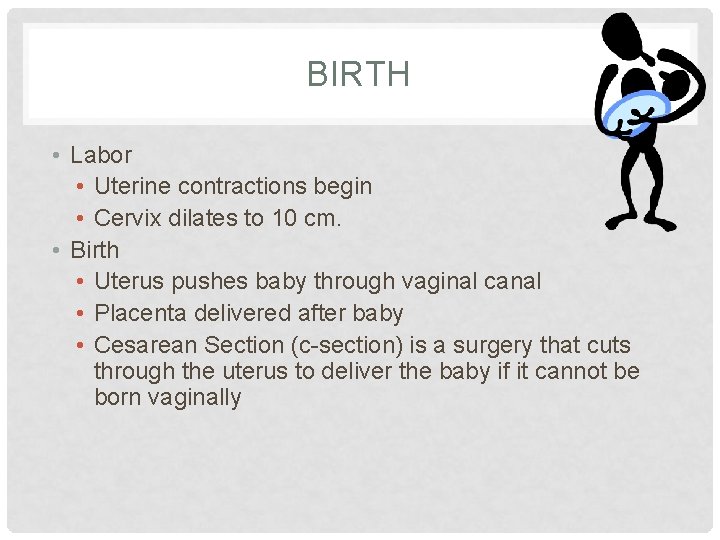 BIRTH

• Labor
  • Uterine contractions begin
  • Cervix dilates to 10 cm.
• Birth
  • Uterus pushes baby through vaginal canal
  • Placenta delivered after baby
  • Cesarean Section (c-section) is a surgery that cuts through the uterus to deliver the baby if it cannot be born vaginally